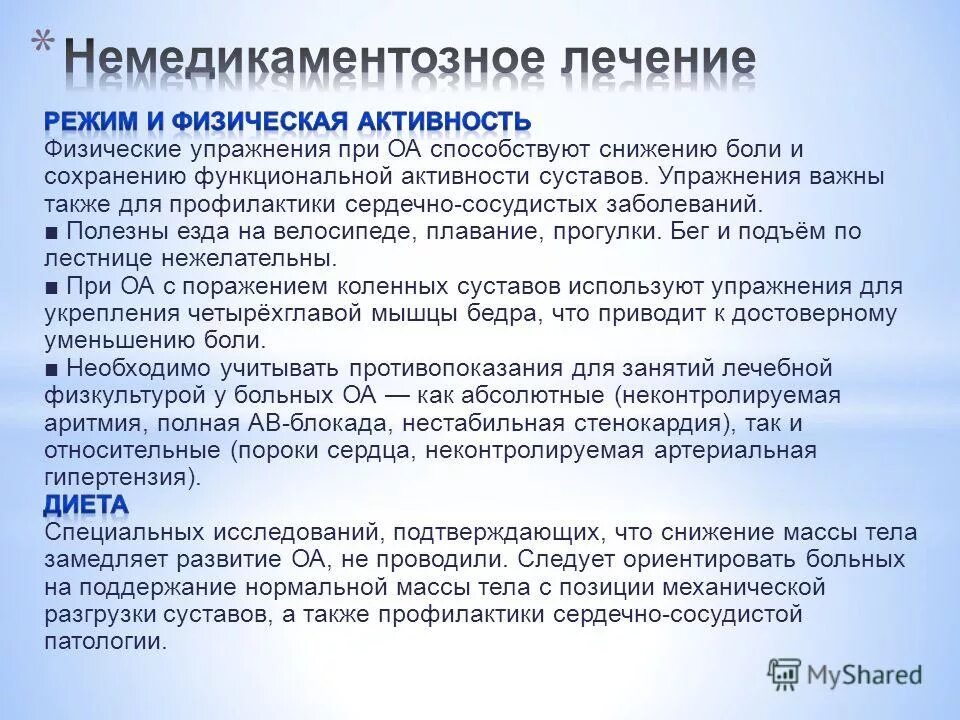 * Немедикаментозное лечение

РЕЖИМ И ФИЗИЧЕСКАЯ АКТИВНОСТЬ
Физические упражнения при ОА способствуют снижению боли и сохранению функциональной активности суставов. Упражнения важны также для профилактики сердечно-сосудистых заболеваний.
■ Полезны езда на велосипеде, плавание, прогулки. Бег и подъём по лестнице нежелательны.
■ При ОА с поражением коленных суставов используют упражнения для укрепления четырёхглавой мышцы бедра, что приводит к достоверному уменьшению боли.
■ Необходимо учитывать противопоказания для занятий лечебной физкультурой у больных ОА — как абсолютные (неконтролируемая аритмия, полная АВ-блокада, нестабильная стенокардия), так и относительные (пороки сердца, неконтролируемая артериальная гипертензия).
ДИЕТА
Специальных исследований, подтверждающих, что снижение массы тела замедляет развитие ОА, не проводили. Следует ориентировать больных на поддержание нормальной массы тела с позиции механической разгрузки суставов, а также профилактики сердечно-сосудистой патологии.

MyShared